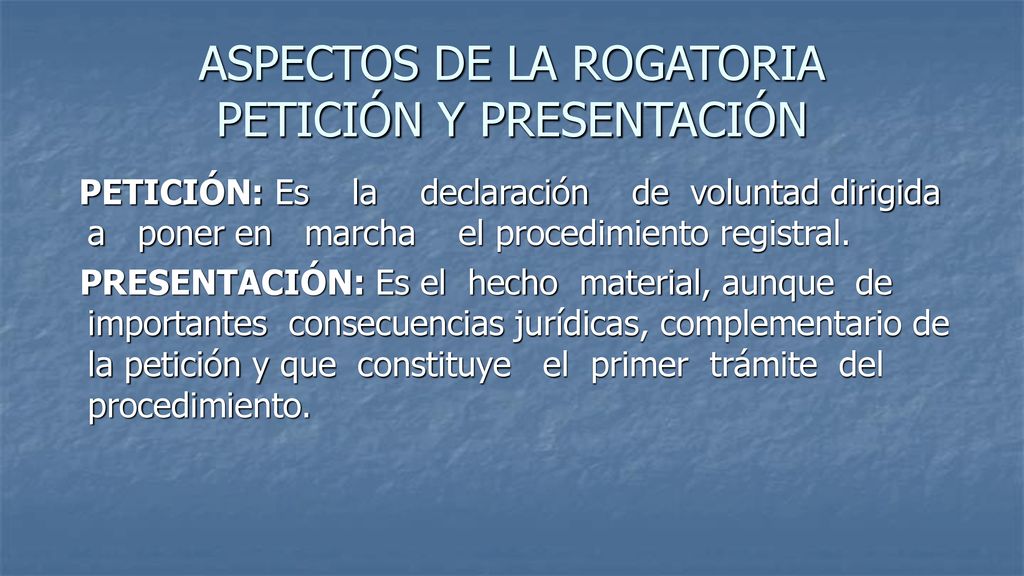 ASPECTOS DE LA ROGATORIA
PETICIÓN Y PRESENTACIÓN

PETICIÓN: Es la declaración de voluntad dirigida a poner en marcha el procedimiento registral.

PRESENTACIÓN: Es el hecho material, aunque de importantes consecuencias jurídicas, complementario de la petición y que constituye el primer trámite del procedimiento.